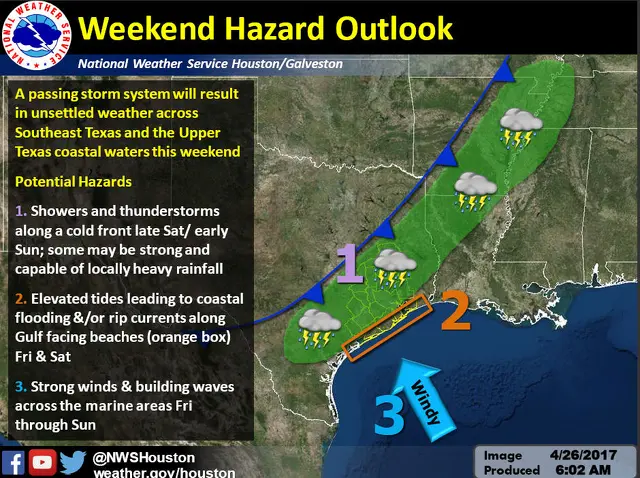 NATIONAL WEATHER SERVICE

Weekend Hazard Outlook

National Weather Service Houston/Galveston

A passing storm system will result in unsettled weather across Southeast Texas and the Upper Texas coastal waters this weekend

Potential Hazards

1. Showers and thunderstorms along a cold front late Sat/ early Sun; some may be strong and capable of locally heavy rainfall

2. Elevated tides leading to coastal flooding &/or rip currents along Gulf facing beaches (orange box) Fri & Sat

3. Strong winds & building waves across the marine areas Fri through Sun

1

2

3

Windy

@NWSHouston
weather.gov/houston

Image Produced 4/26/2017 6:02 AM